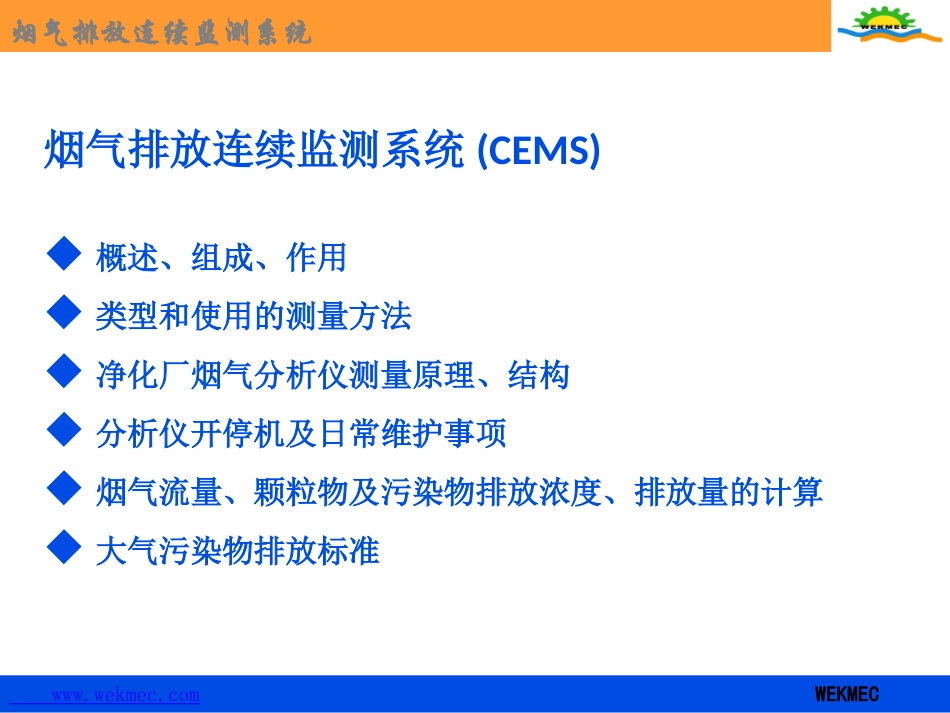 烟气排放连续监测系统

WEKMEC

烟气排放连续监测系统 (CEMS)

◆ 概述、组成、作用

◆ 类型和使用的测量方法

◆ 净化厂烟气分析仪测量原理、结构

◆ 分析仪开停机及日常维护事项

◆ 烟气流量、颗粒物及污染物排放浓度、排放量的计算

◆ 大气污染物排放标准

www.wekmec.com

WEKMEC